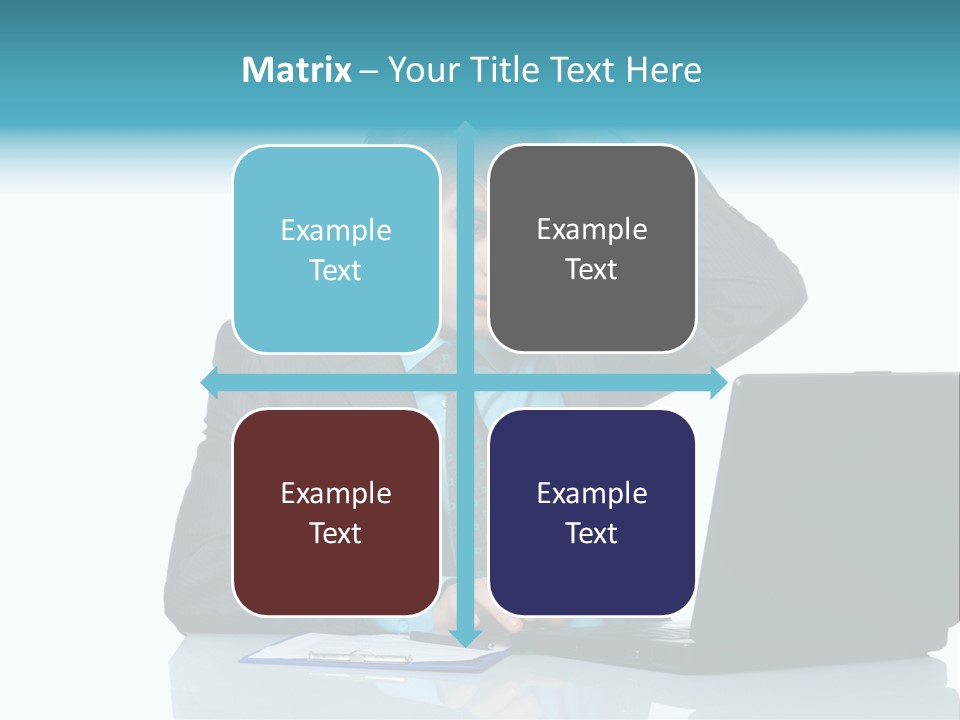 Matrix – Your Title Text Here

Example Text

Example Text

Example Text

Example Text